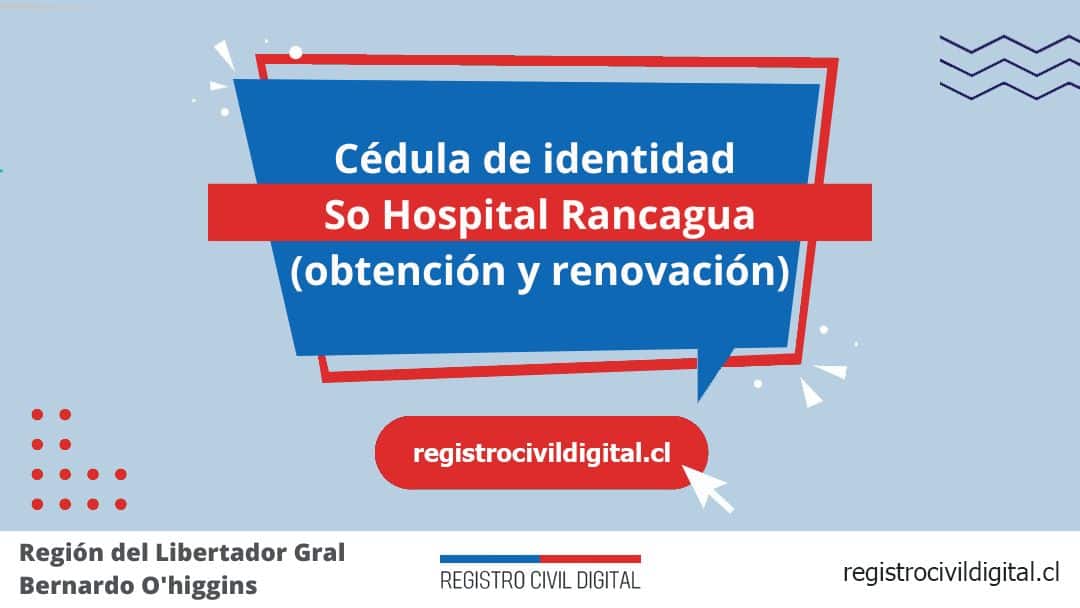 Cédula de identidad
So Hospital Rancagua
(obtención y renovación)

registrocivildigital.cl

Región del Libertador Gral Bernardo O'higgins

REGISTRO CIVIL DIGITAL

registrocivildigital.cl